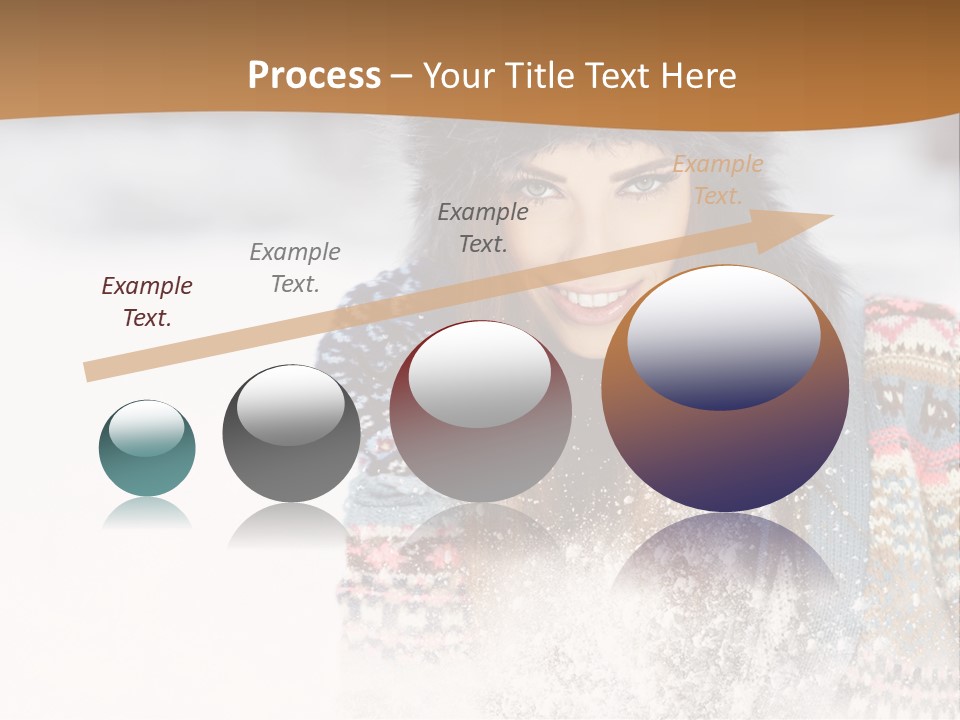 Process – Your Title Text Here

Example Text.

Example Text.

Example Text.

Example Text.